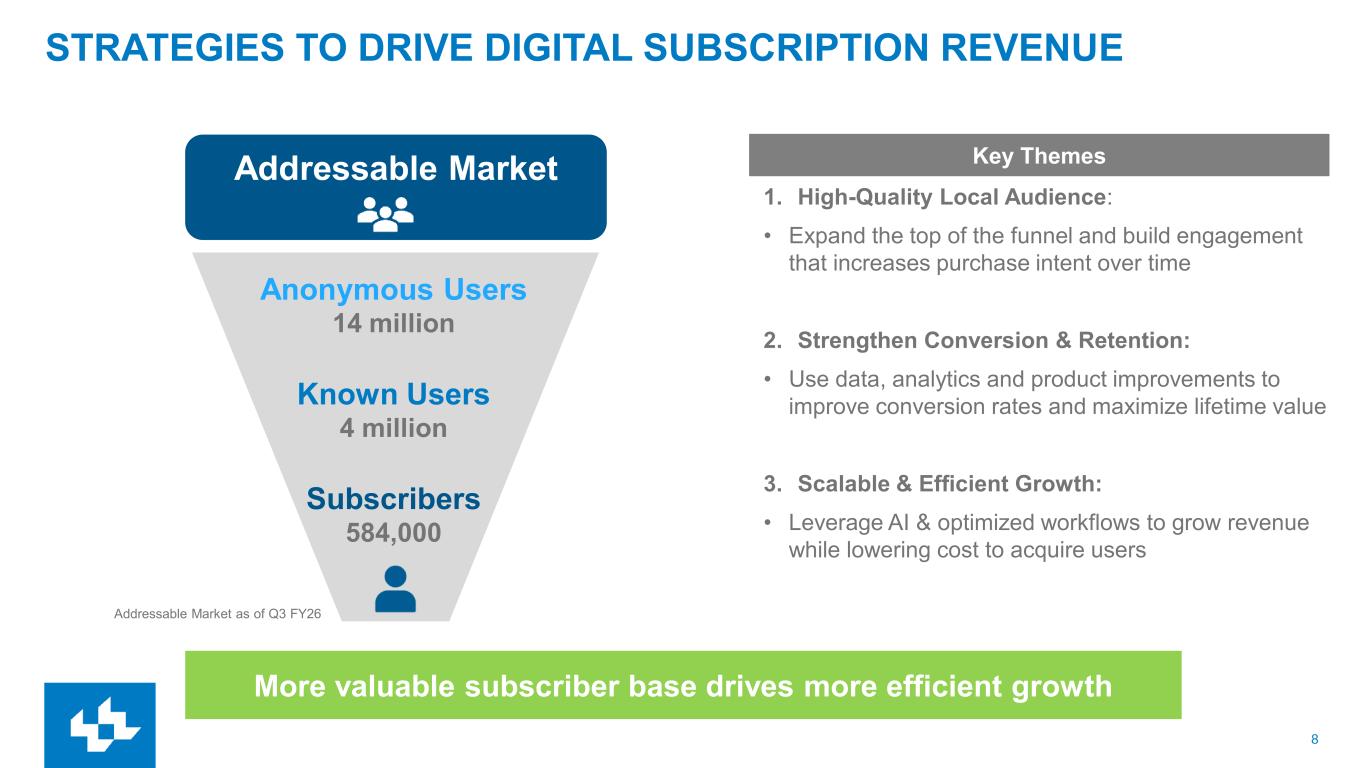 STRATEGIES TO DRIVE DIGITAL SUBSCRIPTION REVENUE

Addressable Market

Anonymous Users
14 million

Known Users
4 million

Subscribers
584,000

Addressable Market as of Q3 FY26

Key Themes

1. High-Quality Local Audience:

• Expand the top of the funnel and build engagement that increases purchase intent over time

2. Strengthen Conversion & Retention:

• Use data, analytics and product improvements to improve conversion rates and maximize lifetime value

3. Scalable & Efficient Growth:

• Leverage AI & optimized workflows to grow revenue while lowering cost to acquire users

More valuable subscriber base drives more efficient growth

8